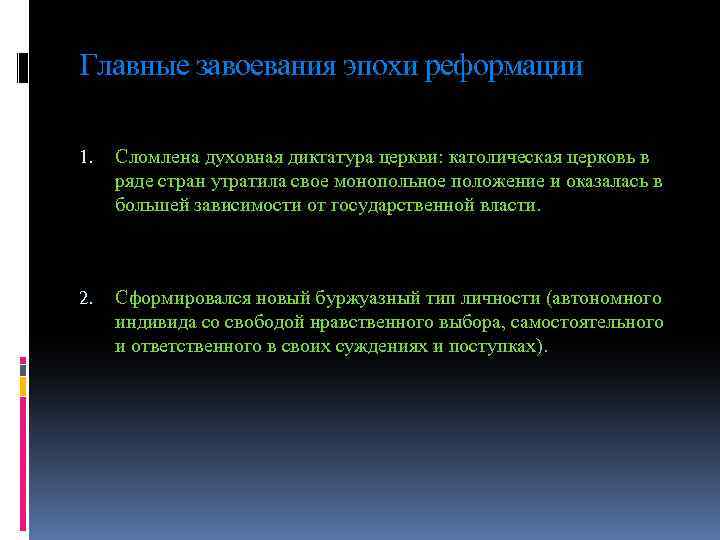 Главные завоевания эпохи реформации

1. Сломлена духовная диктатура церкви: католическая церковь в ряде стран утратила свое монопольное положение и оказалась в большей зависимости от государственной власти.

2. Сформировался новый буржуазный тип личности (автономного индивида со свободой нравственного выбора, самостоятельного и ответственного в своих суждениях и поступках).